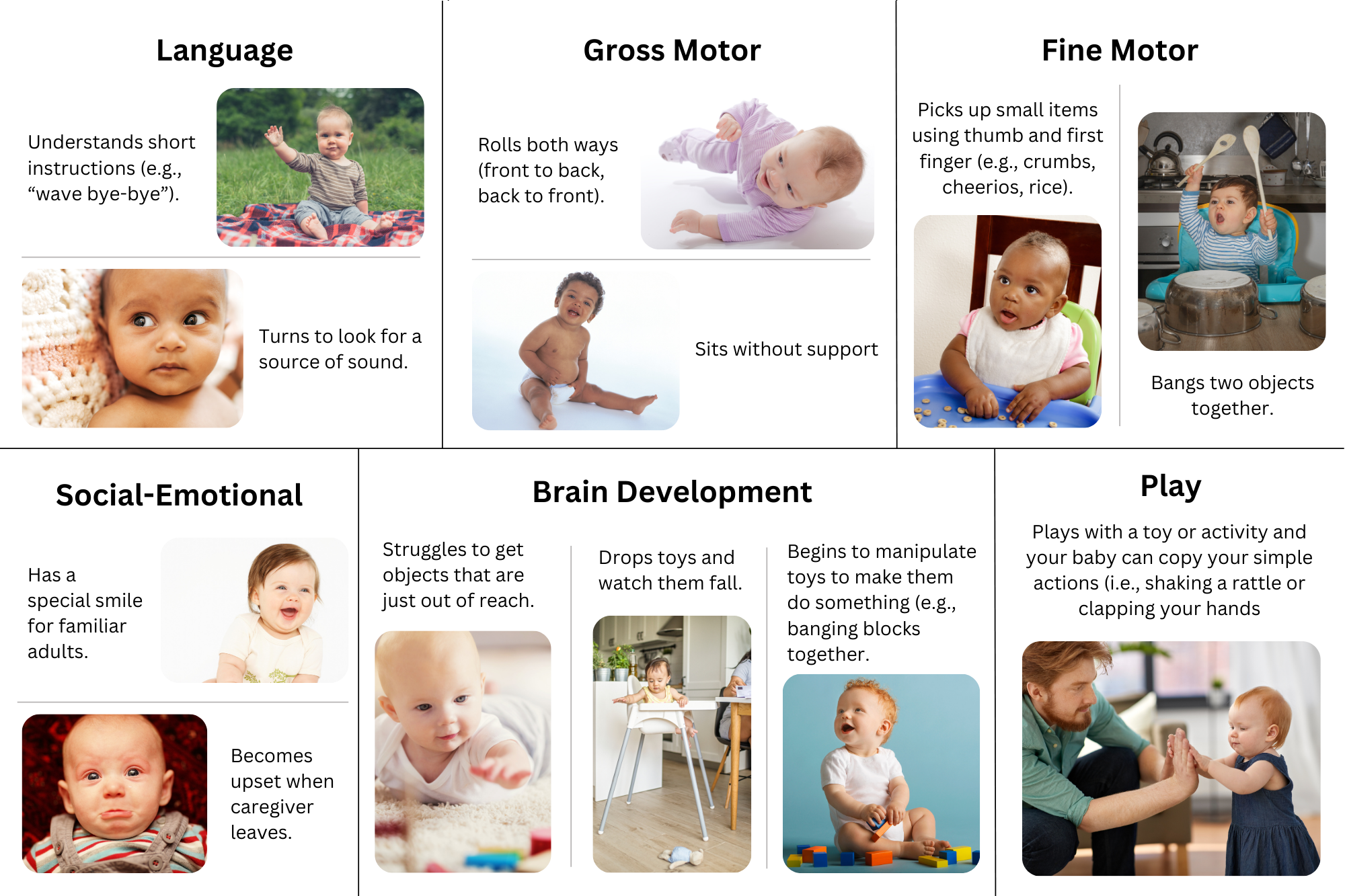 Language

Understands short instructions (e.g., “wave bye-bye”).

Turns to look for a source of sound.

Gross Motor

Rolls both ways (front to back, back to front).

Sits without support

Fine Motor

Picks up small items using thumb and first finger (e.g., crumbs, cheerios, rice).

Bangs two objects together.

Social-Emotional

Has a special smile for familiar adults.

Becomes upset when caregiver leaves.

Brain Development

Struggles to get objects that are just out of reach.

Drops toys and watch them fall.

Begins to manipulate toys to make them do something (e.g., banging blocks together.

Play

Plays with a toy or activity and your baby can copy your simple actions (i.e., shaking a rattle or clapping your hands